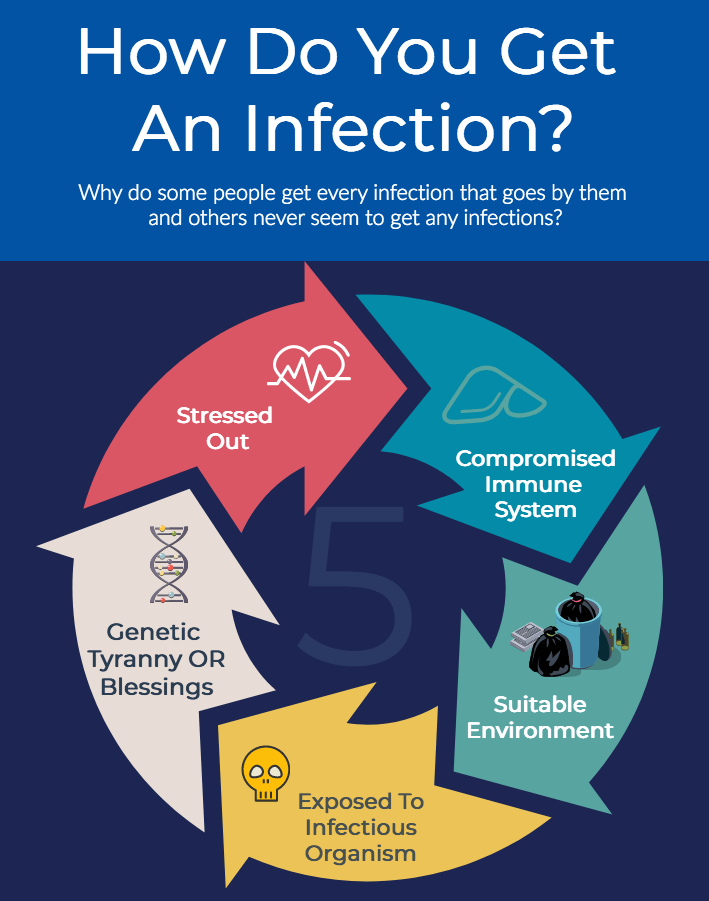 How Do You Get An Infection?

Why do some people get every infection that goes by them and others never seem to get any infections?

Stressed Out

Compromised Immune System

5

Suitable Environment

Exposed To Infectious Organism

Genetic Tyranny OR Blessings